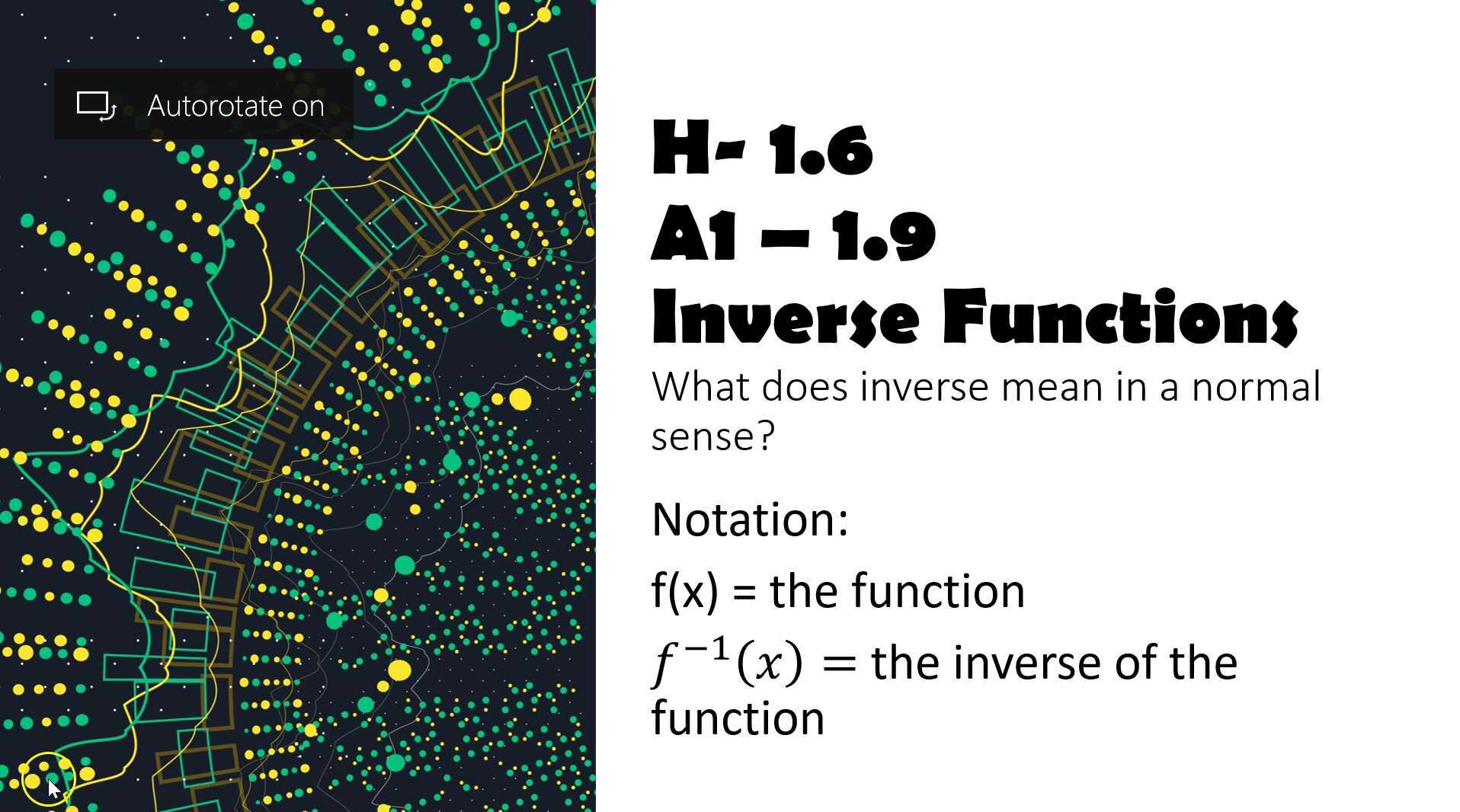 Autorotate on

H- 1.6
A1 – 1.9
Inverse Functions

What does inverse mean in a normal sense?

Notation:

f(x) = the function

$f^{-1}(x) =$ the inverse of the function